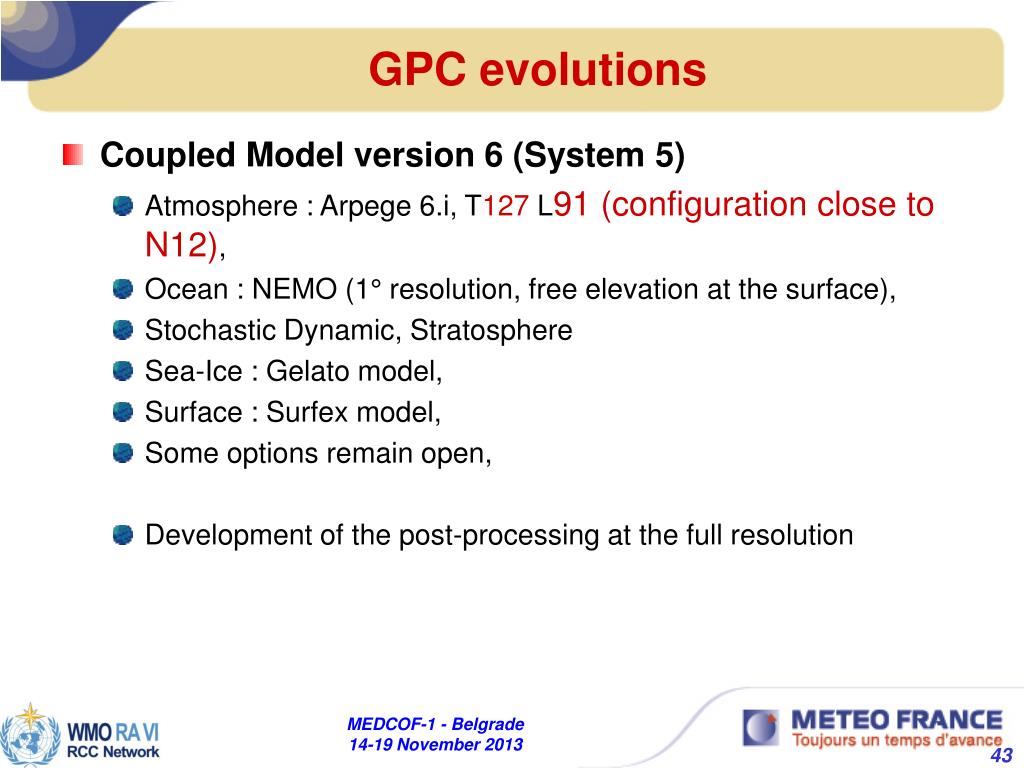 GPC evolutions

Coupled Model version 6 (System 5)

Atmosphere : Arpege 6.i, T127 L91 (configuration close to N12),

Ocean : NEMO (1° resolution, free elevation at the surface),

Stochastic Dynamic, Stratosphere

Sea-Ice : Gelato model,

Surface : Surfex model,

Some options remain open,

Development of the post-processing at the full resolution

WMO RA VI
RCC Network

MEDCOF-1 - Belgrade
14-19 November 2013

METEO FRANCE
Toujours un temps d'avance

43